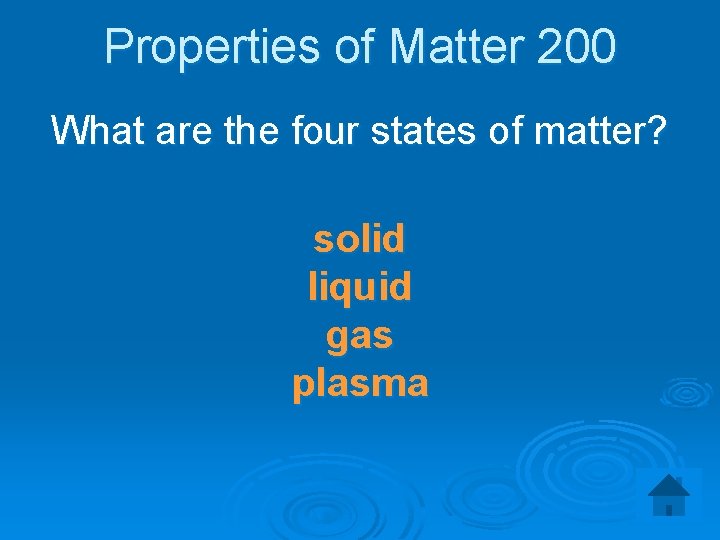 Properties of Matter 200

What are the four states of matter?

solid
liquid
gas
plasma